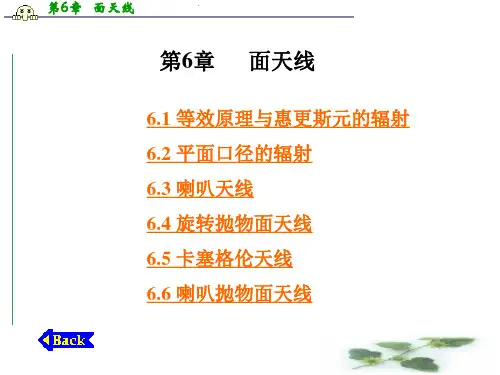 第6章 面天线

第6章 面天线

6.1 等效原理与惠更斯元的辐射

6.2 平面口径的辐射

6.3 喇叭天线

6.4 旋转抛物面天线

6.5 卡塞格伦天线

6.6 喇叭抛物面天线

Back